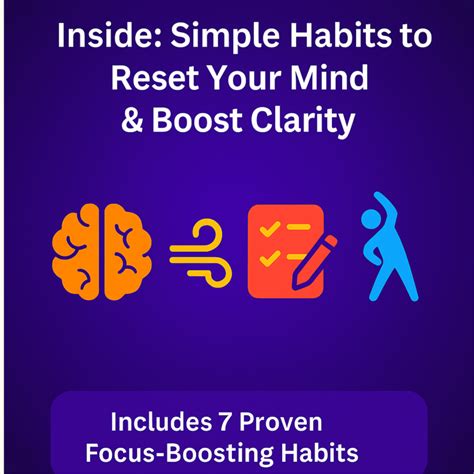 Inside: Simple Habits to Reset Your Mind & Boost Clarity

Includes 7 Proven Focus-Boosting Habits